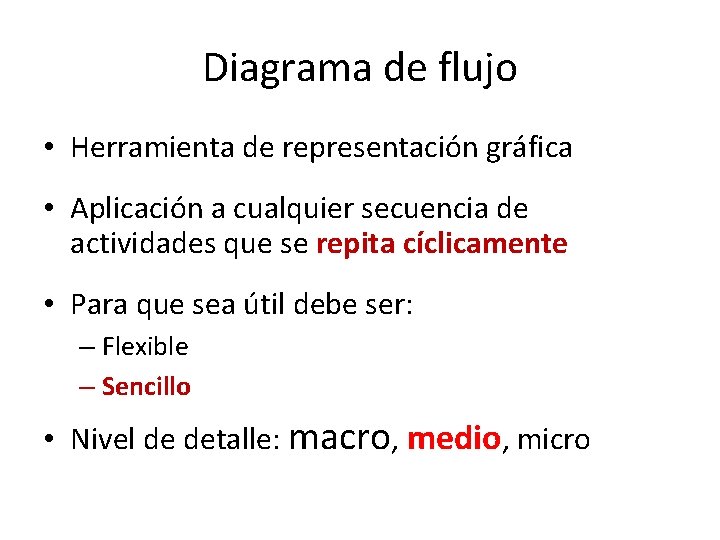 Diagrama de flujo

• Herramienta de representación gráfica

• Aplicación a cualquier secuencia de actividades que se repita cíclicamente

• Para que sea útil debe ser:
– Flexible
– Sencillo

• Nivel de detalle: macro, medio, micro